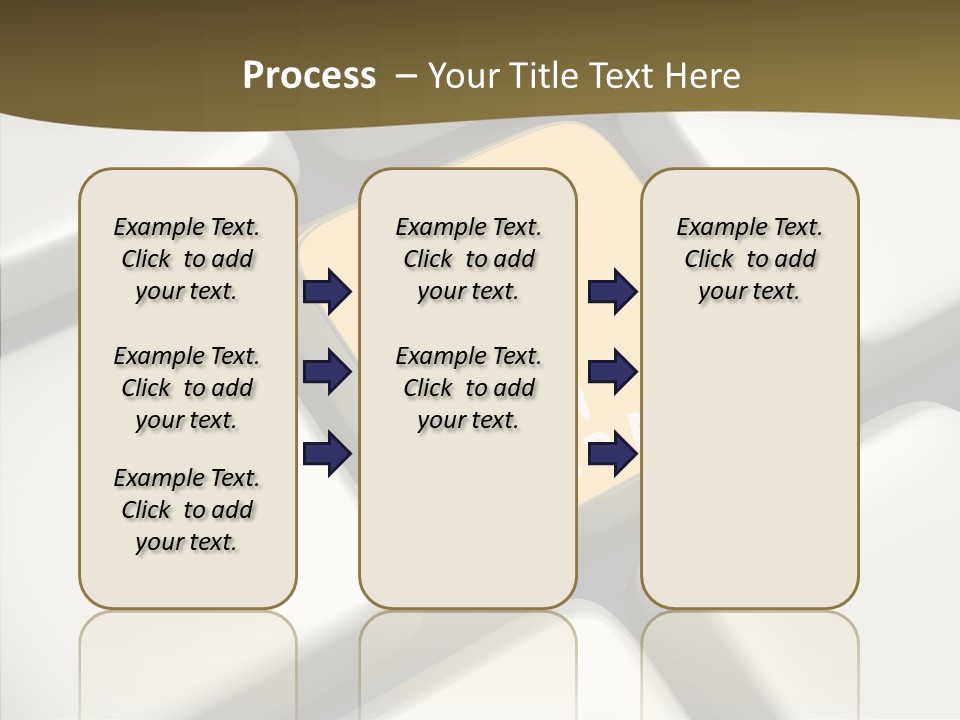 Process – Your Title Text Here

Example Text. Click to add your text.

Example Text. Click to add your text.

Example Text. Click to add your text.

Example Text. Click to add your text.

Example Text. Click to add your text.

Example Text. Click to add your text.